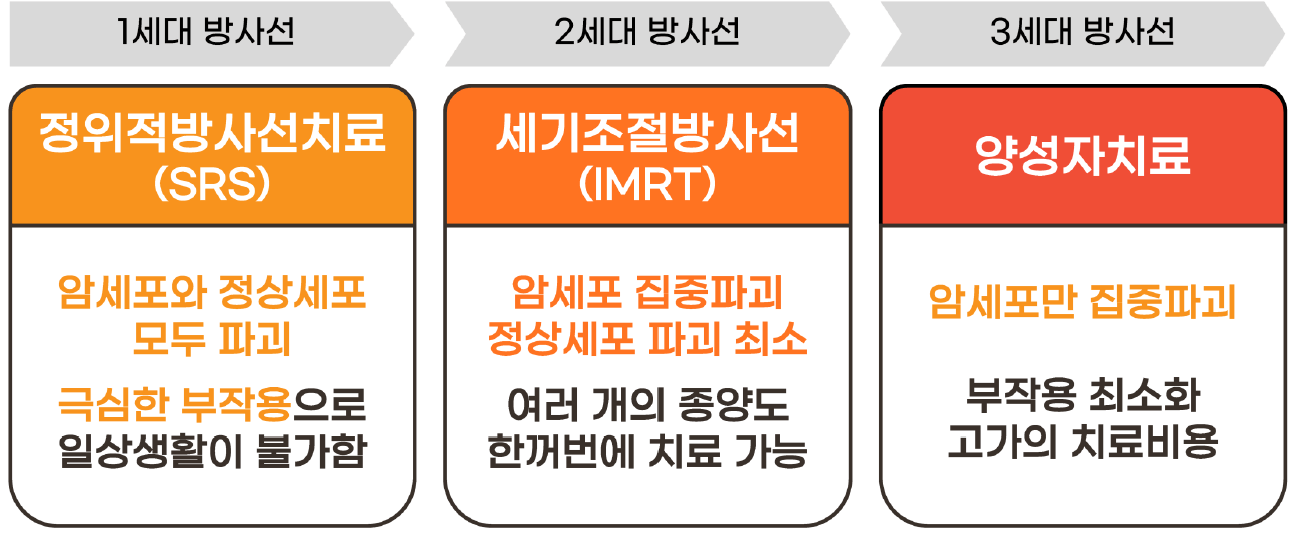 1세대 방사선

정위적방사선치료 (SRS)

암세포와 정상세포 모두 파괴

극심한 부작용으로 일상생활이 불가함

2세대 방사선

세기조절방사선 (IMRT)

암세포 집중파괴 정상세포 파괴 최소

여러 개의 종양도 한꺼번에 치료 가능

3세대 방사선

양성자치료

암세포만 집중파괴

부작용 최소화 고가의 치료비용